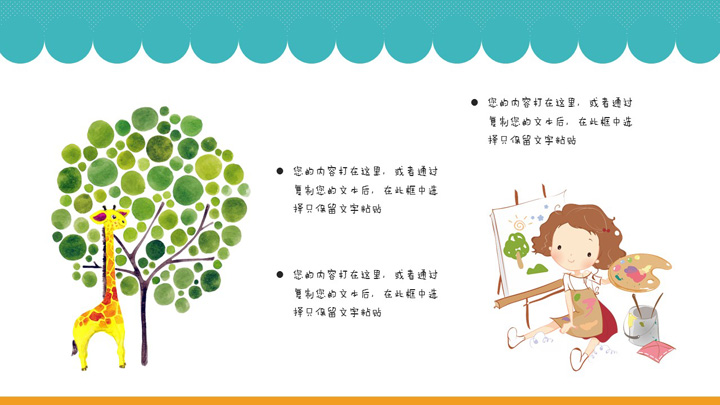 ● 您的内容打在这里，或者通过复制您的文本后，在此框中选择只保留文字粘贴

● 您的内容打在这里，或者通过复制您的文本后，在此框中选择只保留文字粘贴

● 您的内容打在这里，或者通过复制您的文本后，在此框中选择只保留文字粘贴